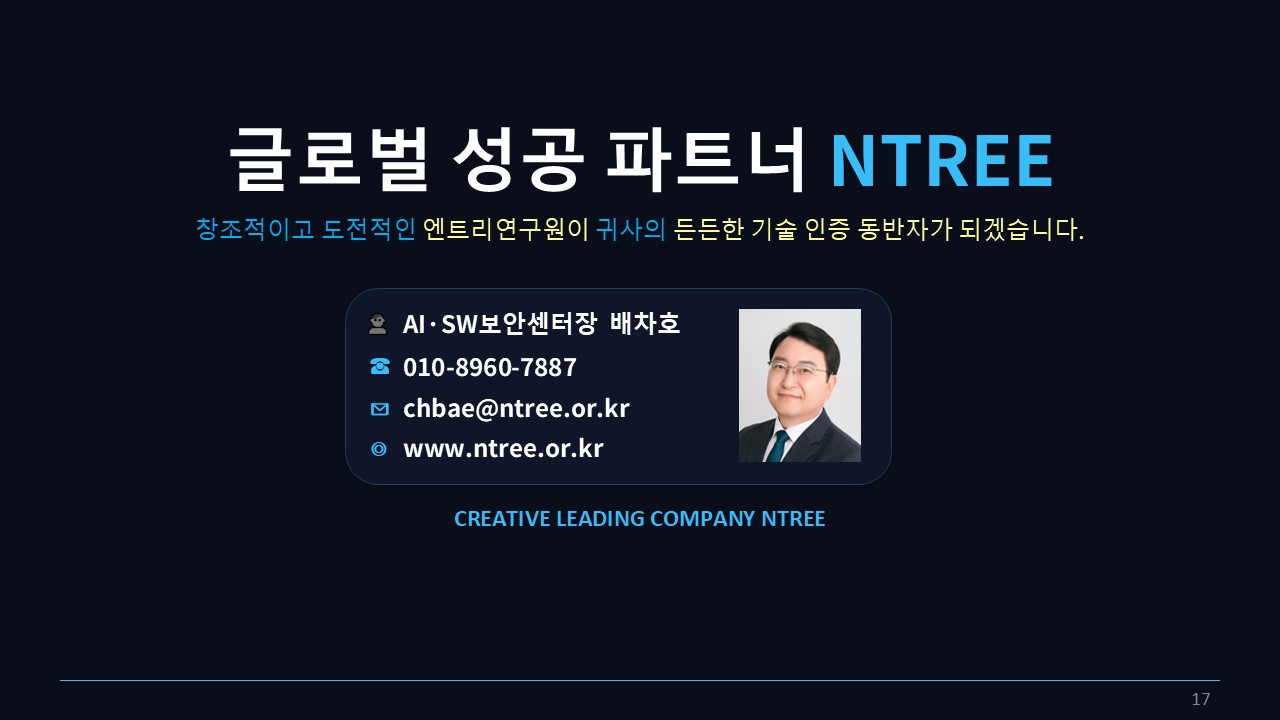 글로벌 성공 파트너 NTREE

창조적이고 도전적인 엔트리연구원이 귀사의 든든한 기술 인증 동반자가 되겠습니다.

AI·SW보안센터장 배차호

010-8960-7887

chbae@ntree.or.kr

www.ntree.or.kr

CREATIVE LEADING COMPANY NTREE

17